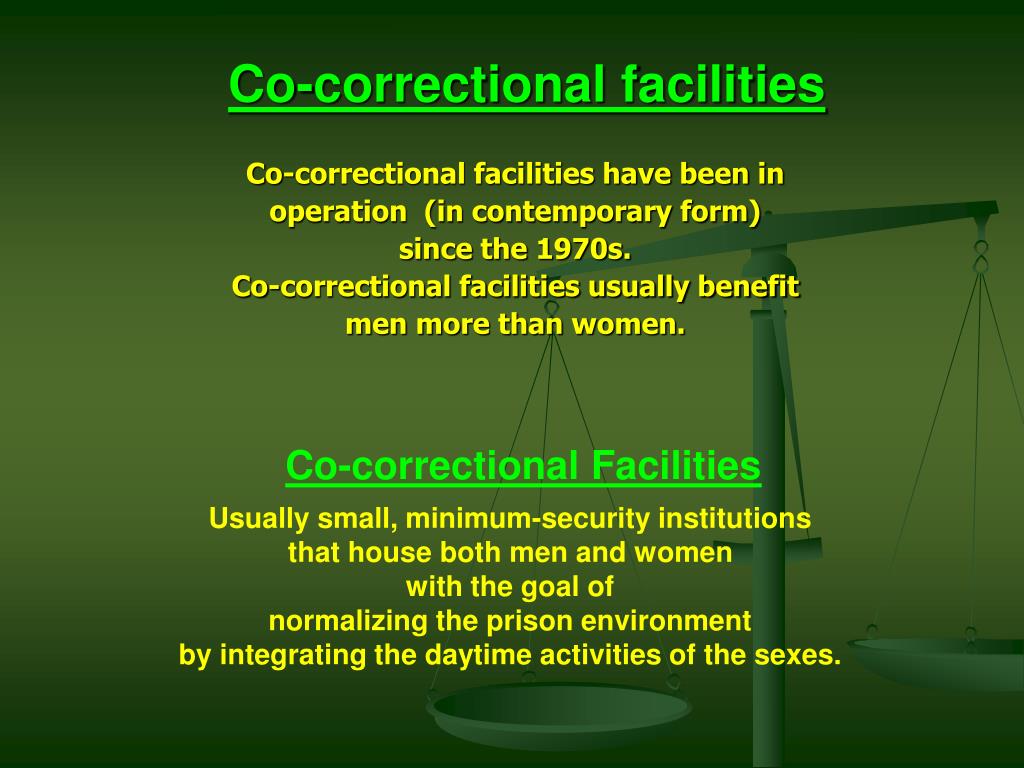 Co-correctional facilities

Co-correctional facilities have been in operation (in contemporary form) since the 1970s.
Co-correctional facilities usually benefit men more than women.

Co-correctional Facilities

Usually small, minimum-security institutions that house both men and women with the goal of normalizing the prison environment by integrating the daytime activities of the sexes.